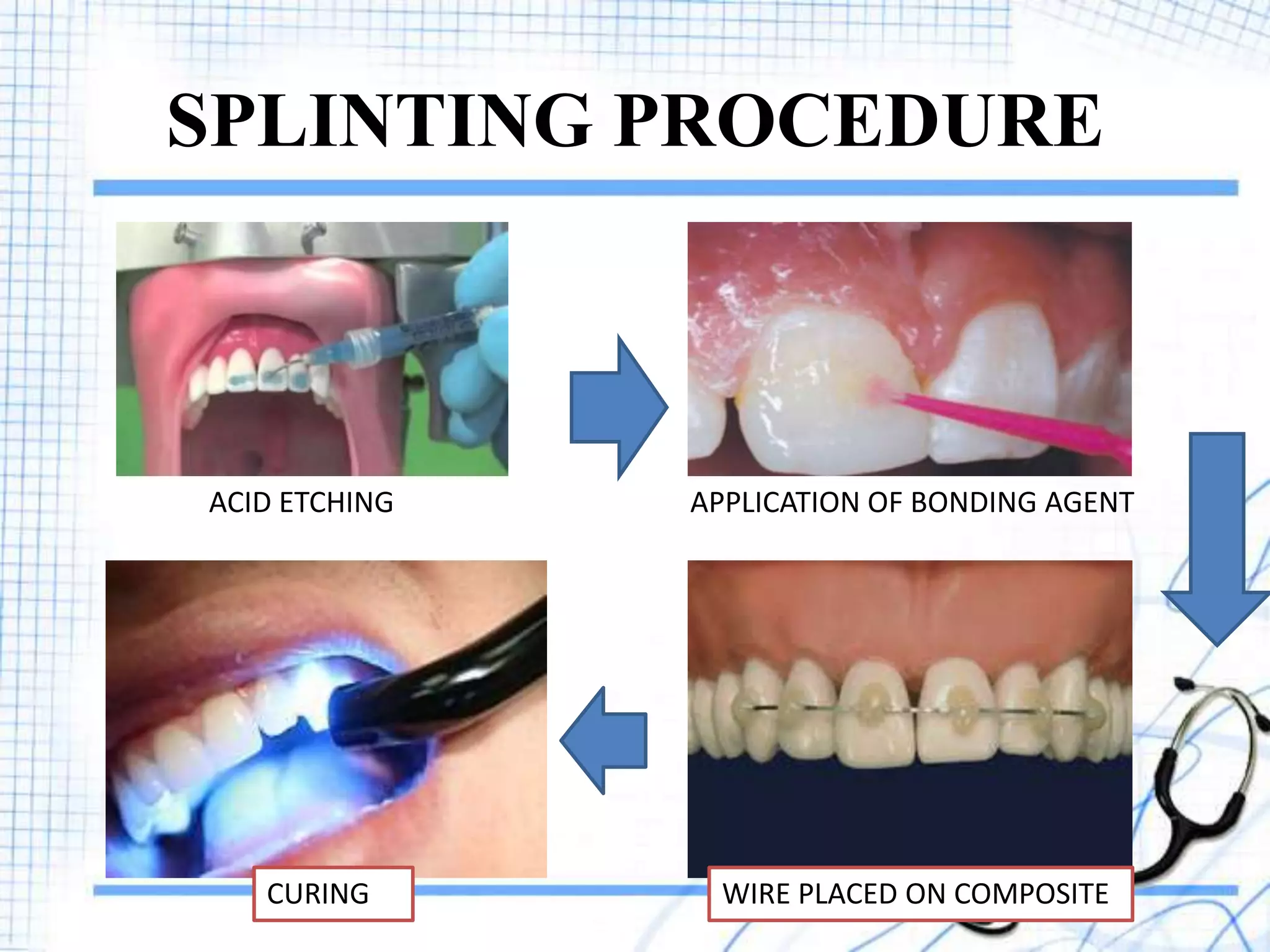 SPLINTING PROCEDURE

ACID ETCHING

APPLICATION OF BONDING AGENT

CURING

WIRE PLACED ON COMPOSITE